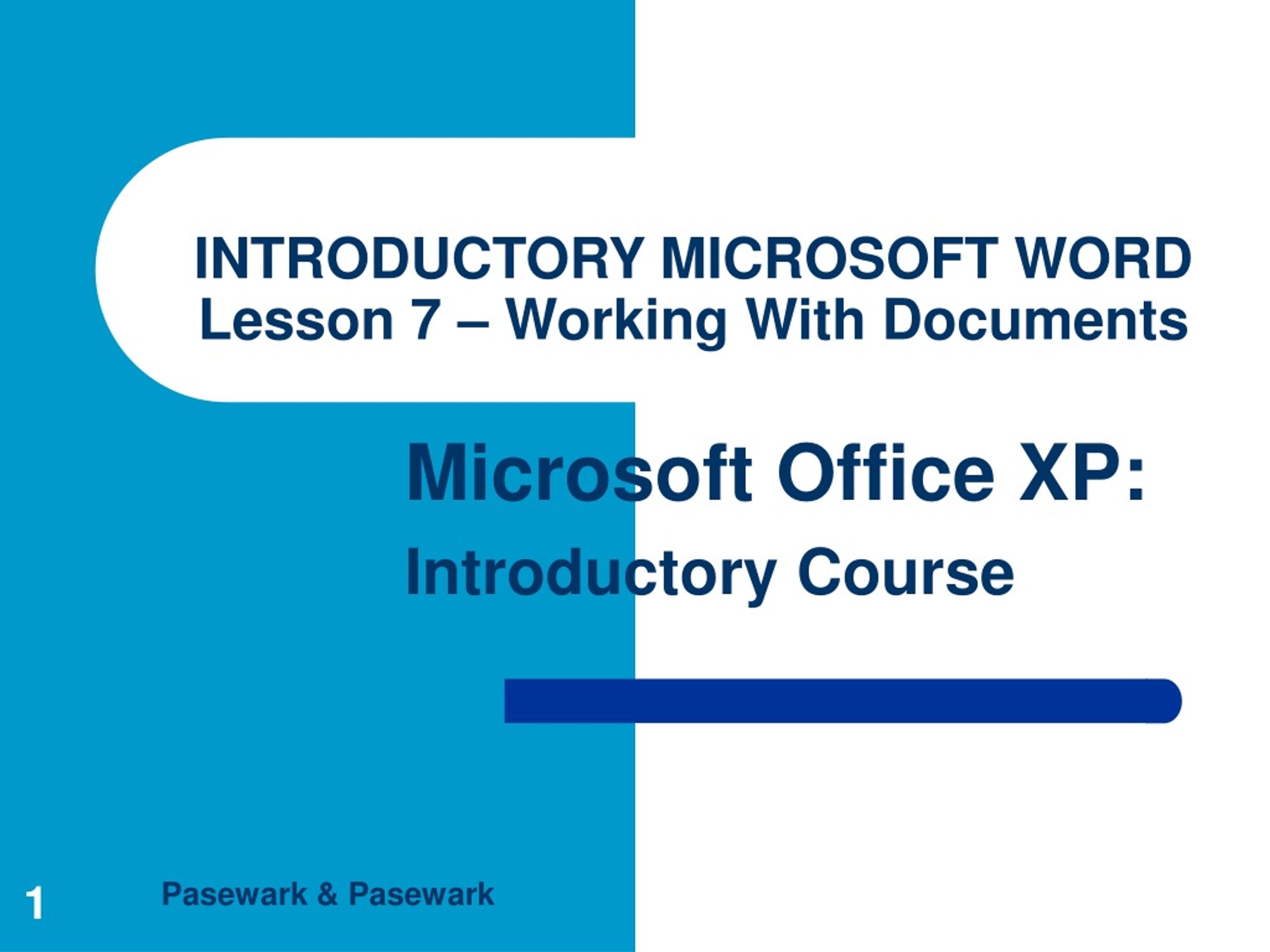 INTRODUCTORY MICROSOFT WORD
Lesson 7 – Working With Documents

Microsoft Office XP:
Introductory Course

1

Pasewark & Pasewark